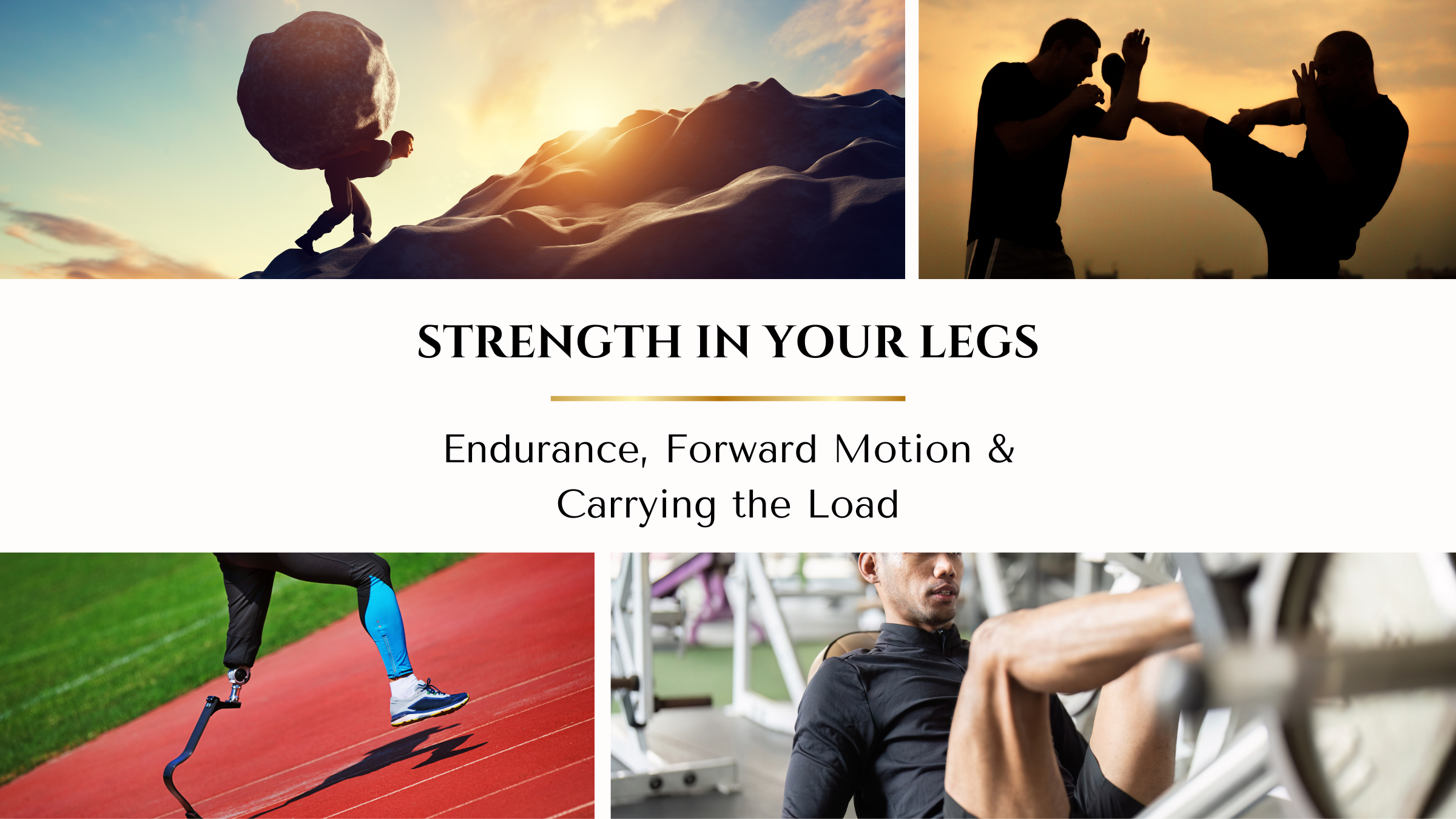 STRENGTH IN YOUR LEGS

Endurance, Forward Motion & Carrying the Load